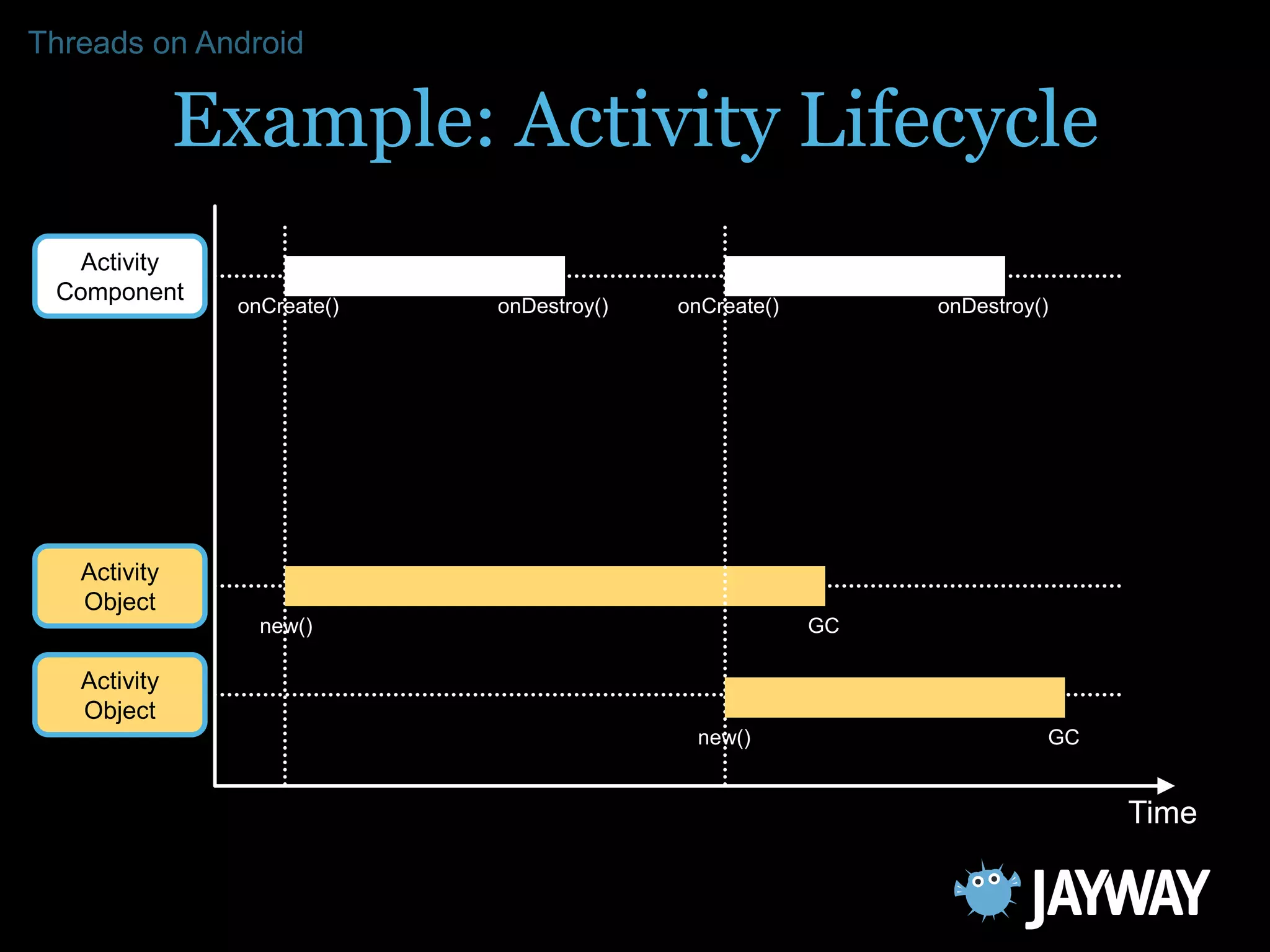 Threads on Android

Example: Activity Lifecycle

Activity Component

onCreate()

onDestroy()

onCreate()

onDestroy()

Activity Object

new()

GC

Activity Object

new()

GC

Time

JAYWAY